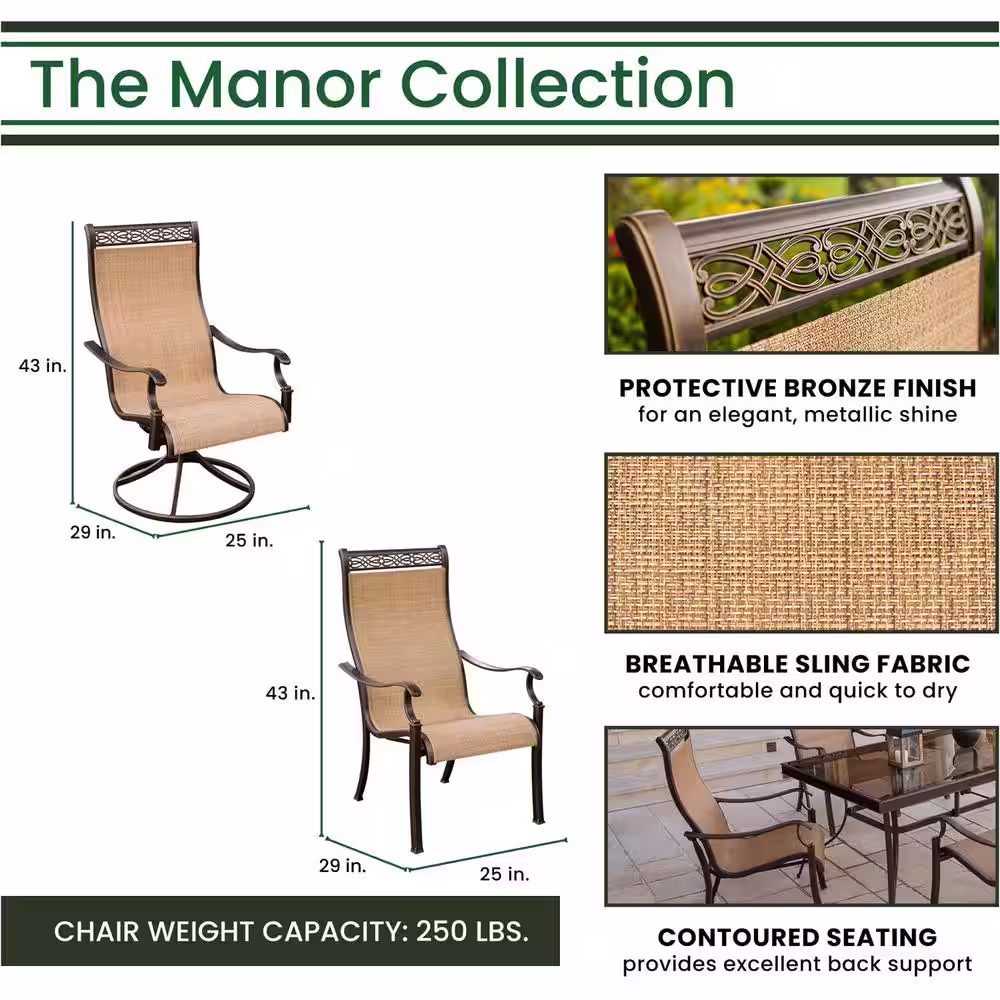 The Manor Collection

43 in.

29 in.

25 in.

43 in.

29 in.

25 in.

CHAIR WEIGHT CAPACITY: 250 LBS.

PROTECTIVE BRONZE FINISH
for an elegant, metallic shine

BREATHABLE SLING FABRIC
comfortable and quick to dry

CONTOURED SEATING
provides excellent back support